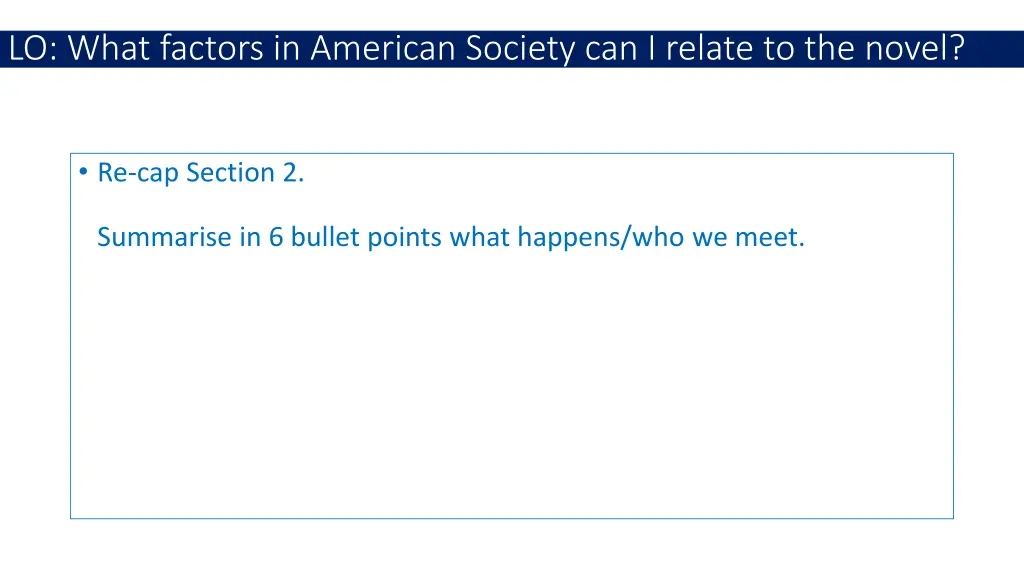 LO: What factors in American Society can I relate to the novel?

• Re-cap Section 2.

Summarise in 6 bullet points what happens/who we meet.